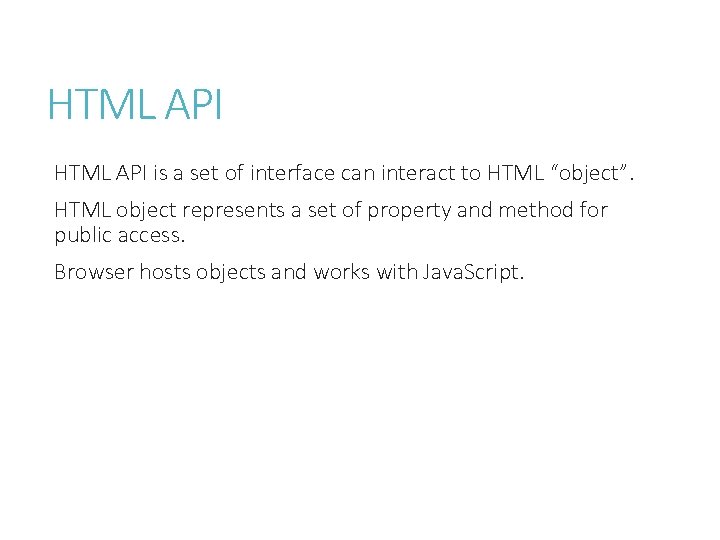 HTML API

HTML API is a set of interface can interact to HTML “object”.

HTML object represents a set of property and method for public access.

Browser hosts objects and works with JavaScript.